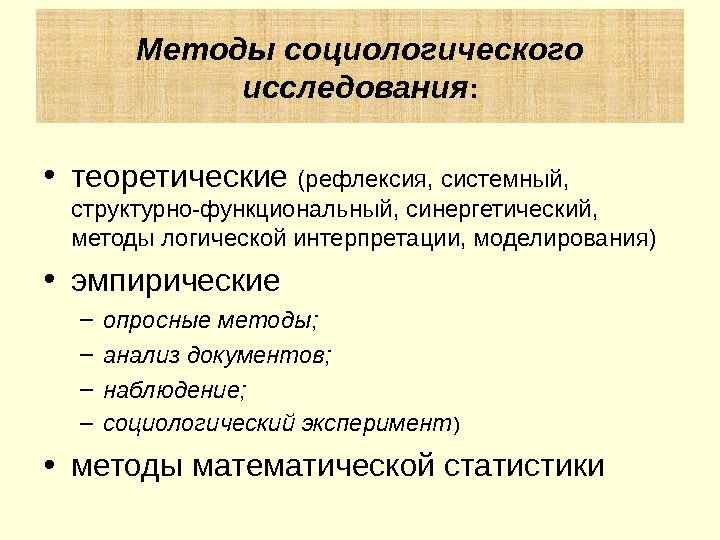 Методы социологического исследования:

• теоретические (рефлексия, системный, структурно-функциональный, синергетический, методы логической интерпретации, моделирования)
• эмпирические
– опросные методы;
– анализ документов;
– наблюдение;
– социологический эксперимент)
• методы математической статистики